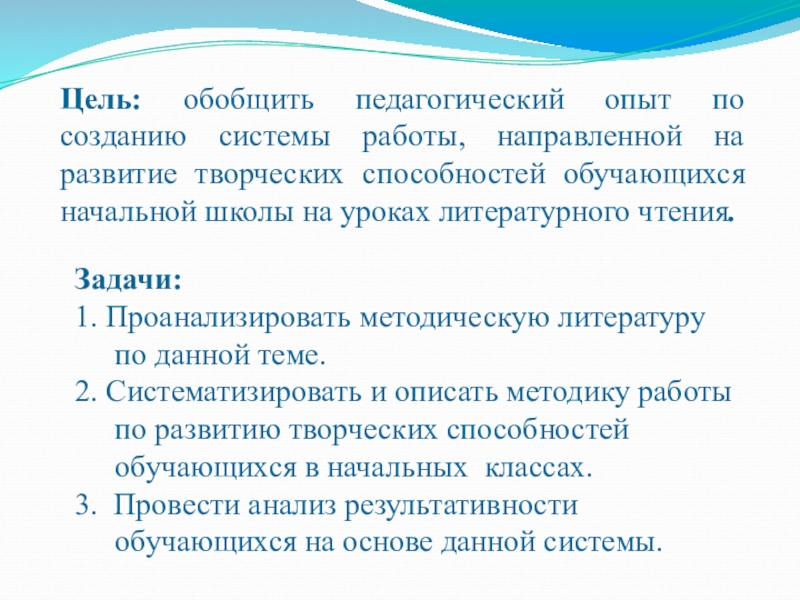 Цель: обобщить педагогический опыт по созданию системы работы, направленной на развитие творческих способностей обучающихся начальной школы на уроках литературного чтения.

Задачи:
1. Проанализировать методическую литературу по данной теме.
2. Систематизировать и описать методику работы по развитию творческих способностей обучающихся в начальных классах.
3. Провести анализ результативности обучающихся на основе данной системы.